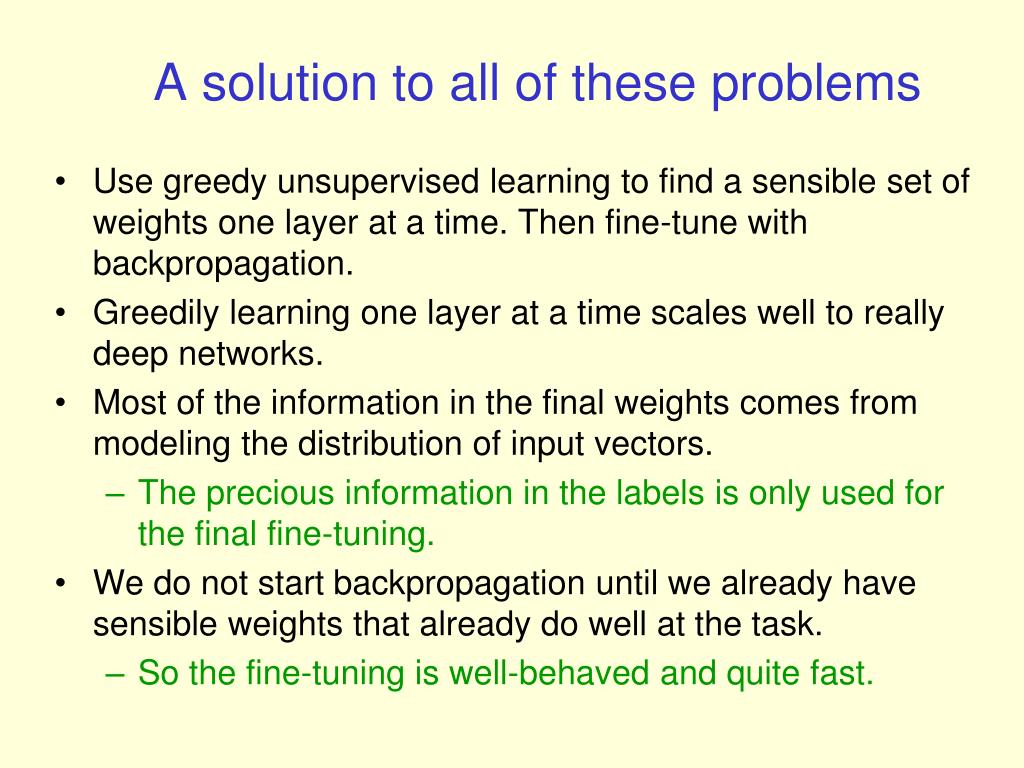 A solution to all of these problems

• Use greedy unsupervised learning to find a sensible set of weights one layer at a time. Then fine-tune with backpropagation.
• Greedily learning one layer at a time scales well to really deep networks.
• Most of the information in the final weights comes from modeling the distribution of input vectors.
– The precious information in the labels is only used for the final fine-tuning.
• We do not start backpropagation until we already have sensible weights that already do well at the task.
– So the fine-tuning is well-behaved and quite fast.